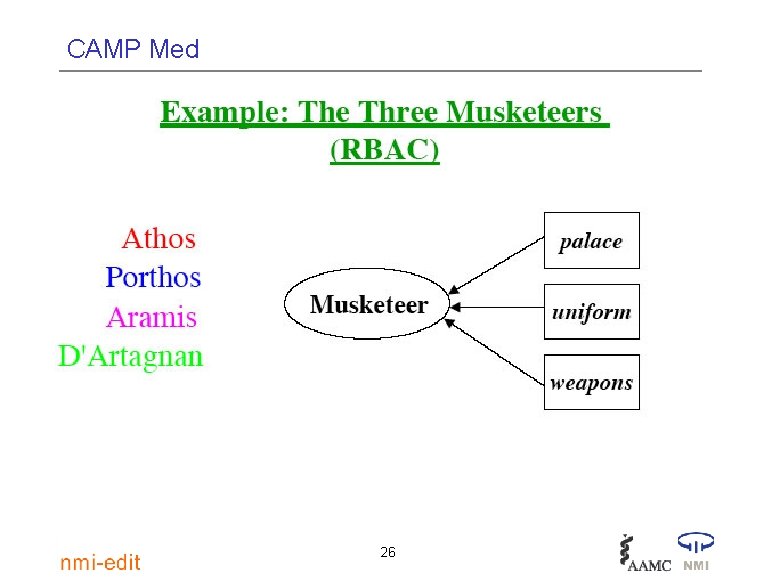 CAMP Med

Example: The Three Musketeers (RBAC)

Athos
Porthos
Aramis
D'Artagnan

Musketeer

palace

uniform

weapons

nmi-edit

26

AAMC NMI